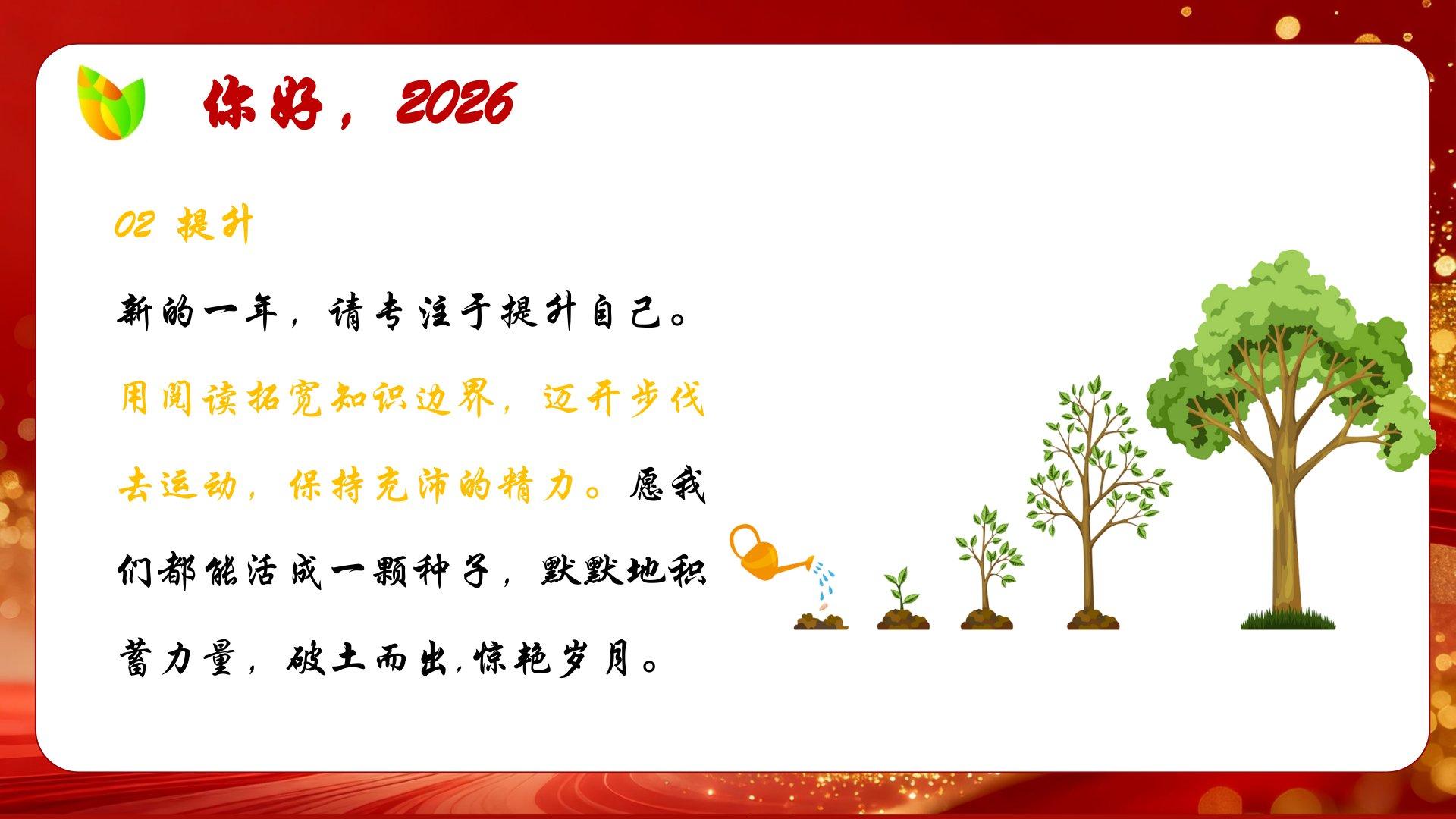 你好，2026

02 提升

新的一年，请专注于提升自己。用阅读拓宽知识边界，迈开步伐去运动，保持充沛的精力。愿我们都能活成一颗种子，默默地积蓄力量，破土而出,惊艳岁月。